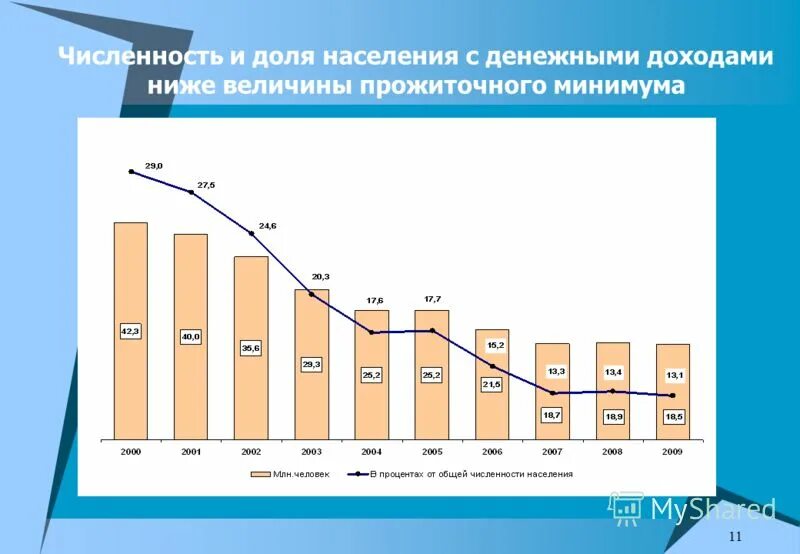 Численность и доля населения с денежными доходами ниже величины прожиточного минимума

29,0
27,5
24,6
20,3
17,6
17,7
15,2
13,3
13,4
13,1

42,3
40,0
35,6
29,3
25,2
25,2
21,5
18,7
18,9
18,5

2000
2001
2002
2003
2004
2005
2006
2007
2008
2009

Млн.человек
В процентах от общей численности населения

MyShared

11